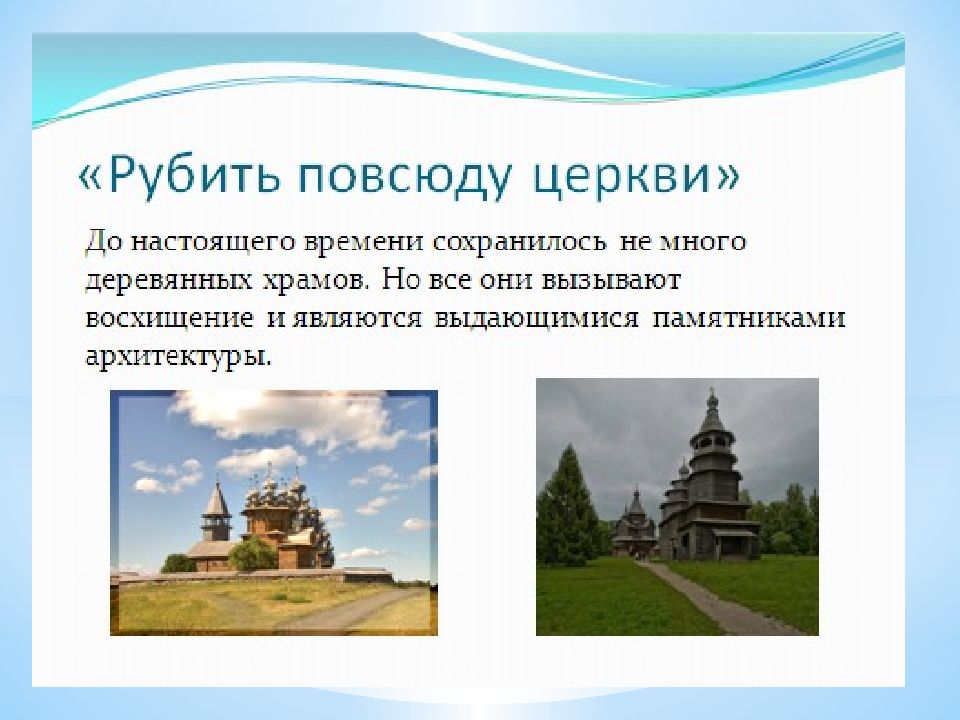 «Рубить повсюду церкви»

До настоящего времени сохранилось не много деревянных храмов. Но все они вызывают восхищение и являются выдающимися памятниками архитектуры.